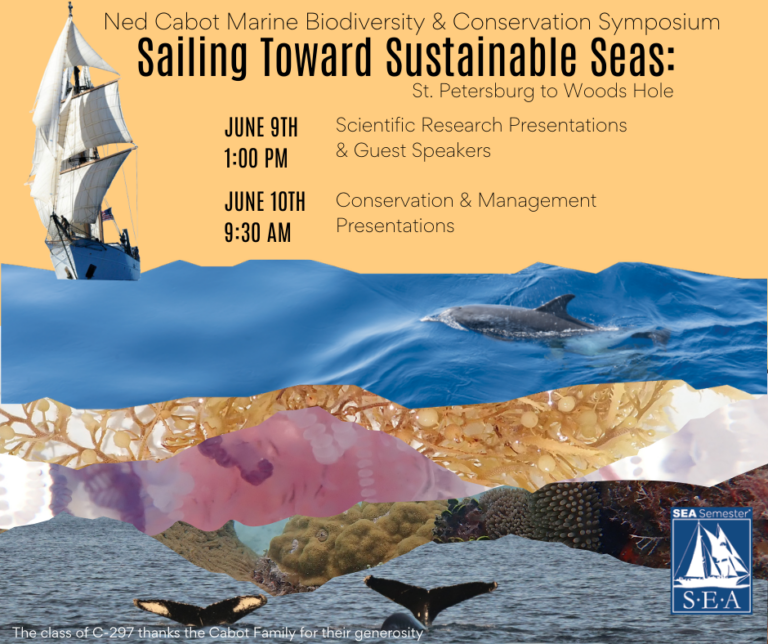 Ned Cabot Marine Biodiversity & Conservation Symposium

Sailing Toward Sustainable Seas:

St. Petersburg to Woods Hole

JUNE 9TH 1:00 PM

Scientific Research Presentations & Guest Speakers

JUNE 10TH 9:30 AM

Conservation & Management Presentations

SEA Semester

S·E·A

The class of C-297 thanks the Cabot Family for their generosity